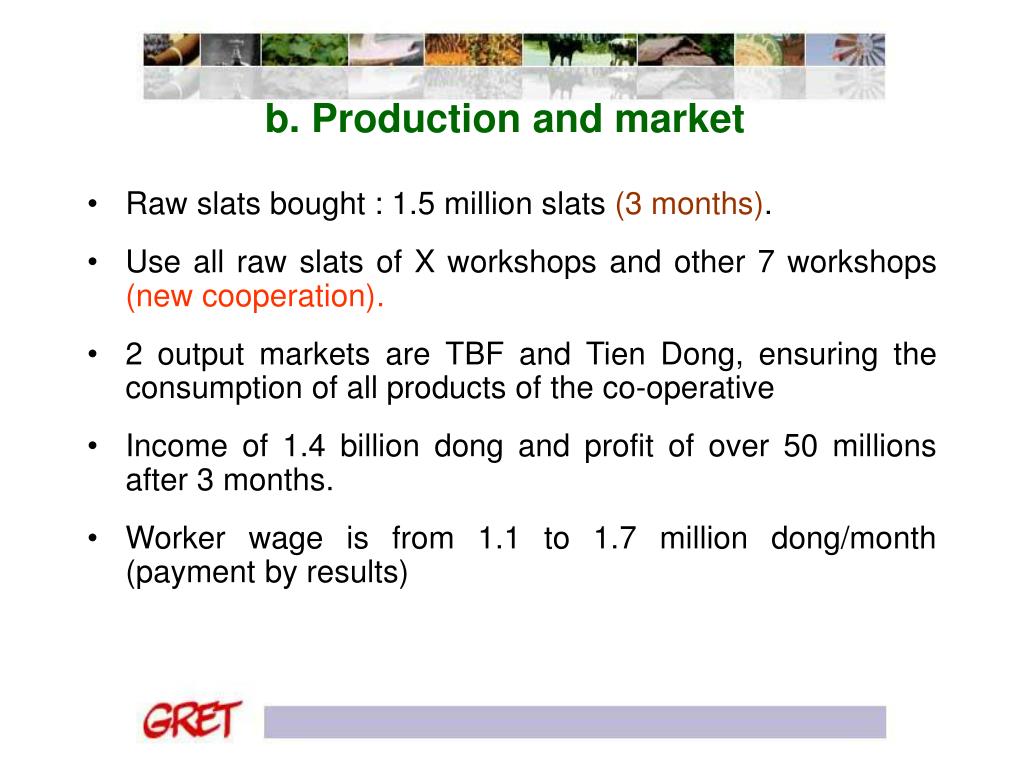 b. Production and market

• Raw slats bought : 1.5 million slats (3 months).

• Use all raw slats of X workshops and other 7 workshops (new cooperation).

• 2 output markets are TBF and Tien Dong, ensuring the consumption of all products of the co-operative

• Income of 1.4 billion dong and profit of over 50 millions after 3 months.

• Worker wage is from 1.1 to 1.7 million dong/month (payment by results)

GRET